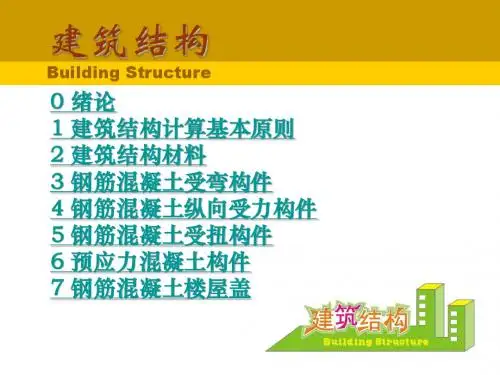 建筑结构
Building Structure

0 绪论
1 建筑结构计算基本原则
2 建筑结构材料
3 钢筋混凝土受弯构件
4 钢筋混凝土纵向受力构件
5 钢筋混凝土受扭构件
6 预应力混凝土构件
7 钢筋混凝土楼屋盖

建筑结构
Building Structure